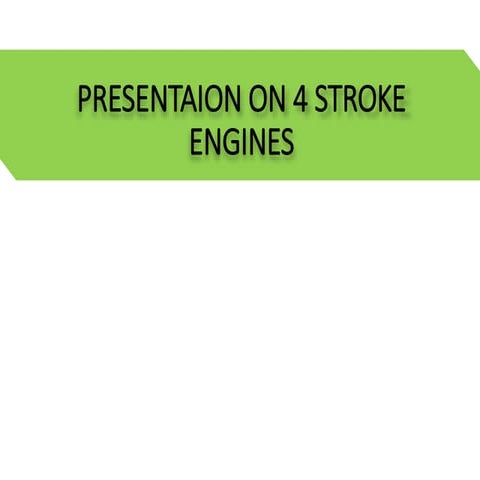 PRESENTAION ON 4 STROKE ENGINES